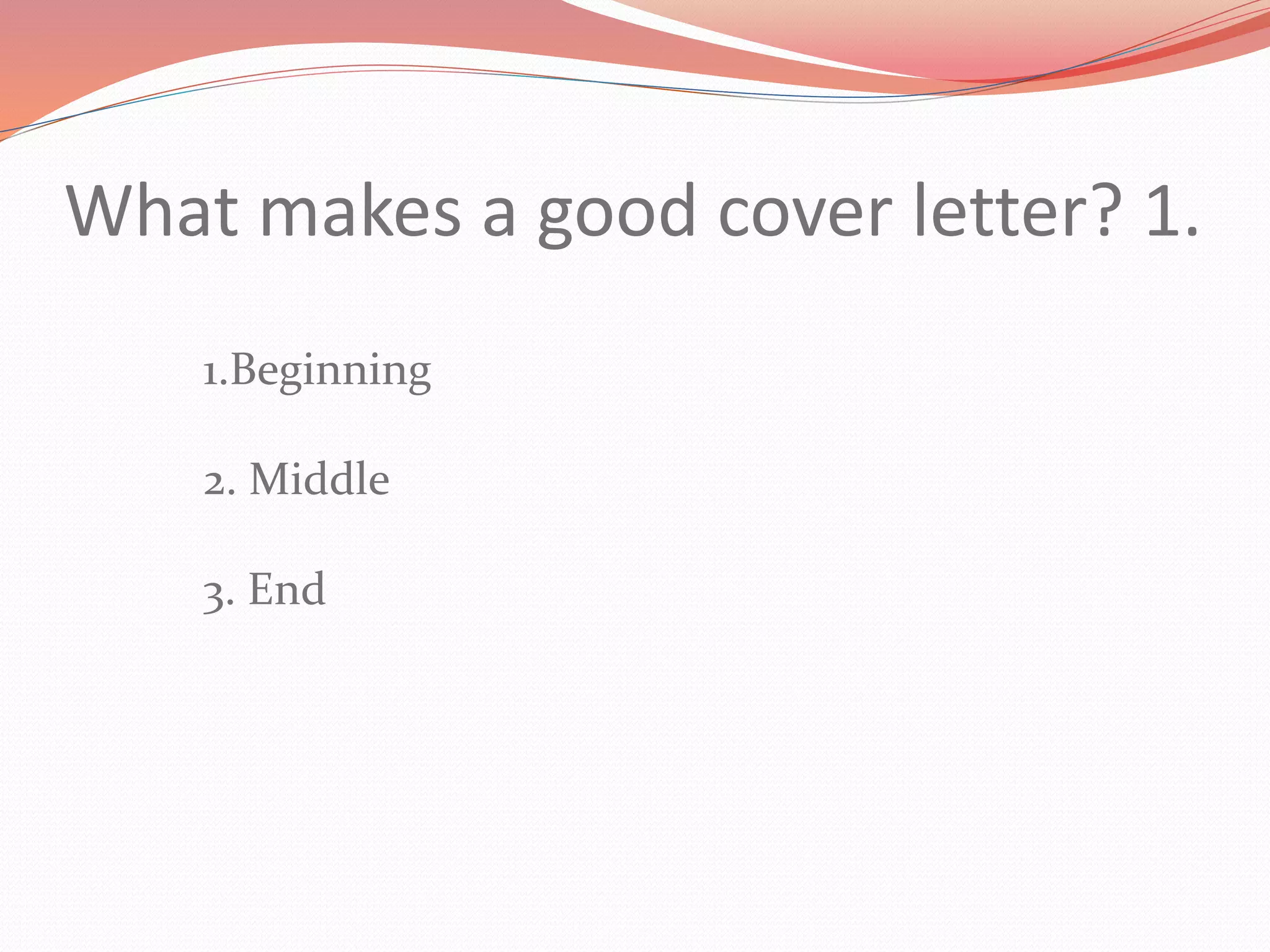 What makes a good cover letter? 1.

1.Beginning

2. Middle

3. End